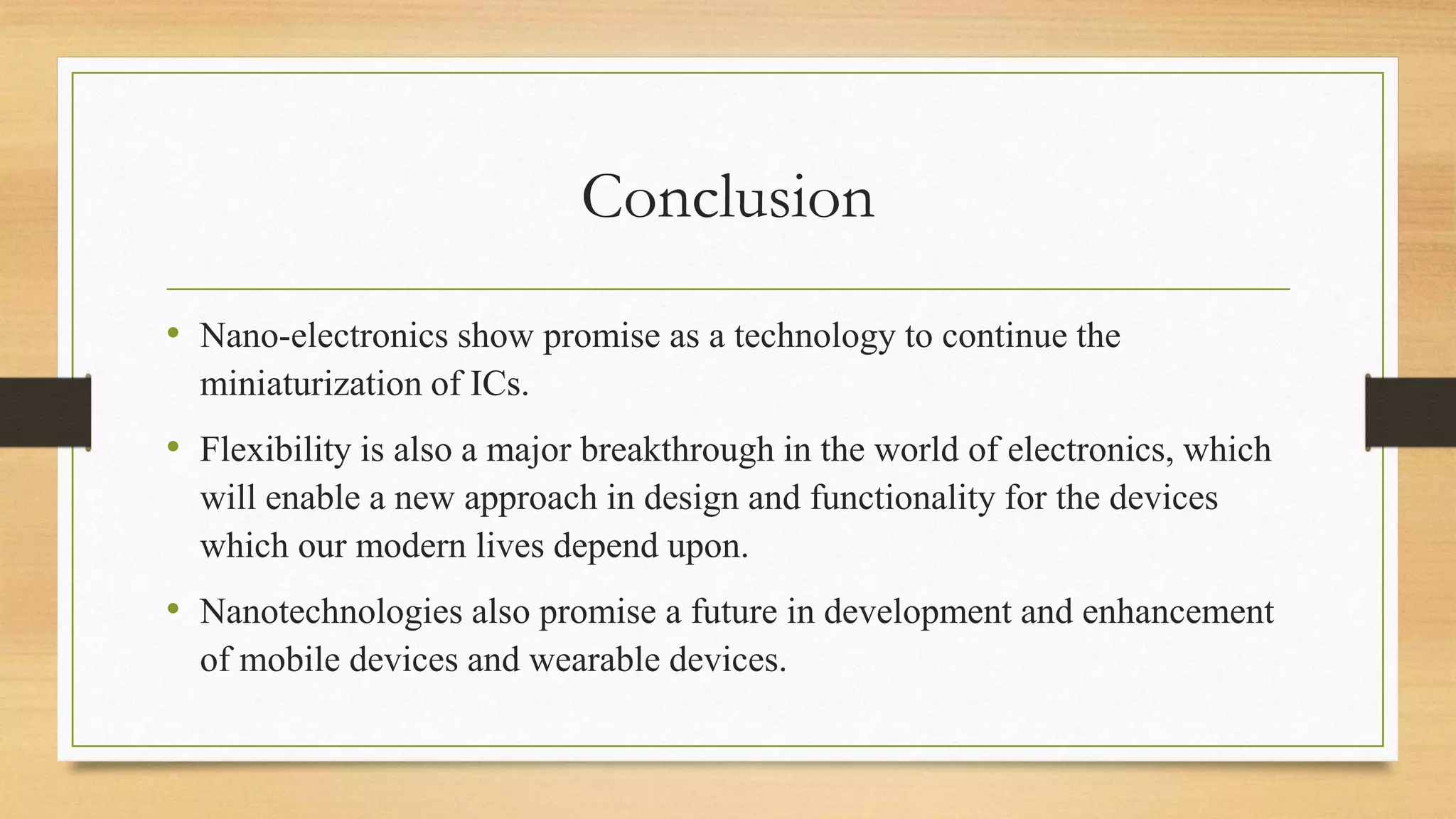 Conclusion

• Nano-electronics show promise as a technology to continue the miniaturization of ICs.

• Flexibility is also a major breakthrough in the world of electronics, which will enable a new approach in design and functionality for the devices which our modern lives depend upon.

• Nanotechnologies also promise a future in development and enhancement of mobile devices and wearable devices.